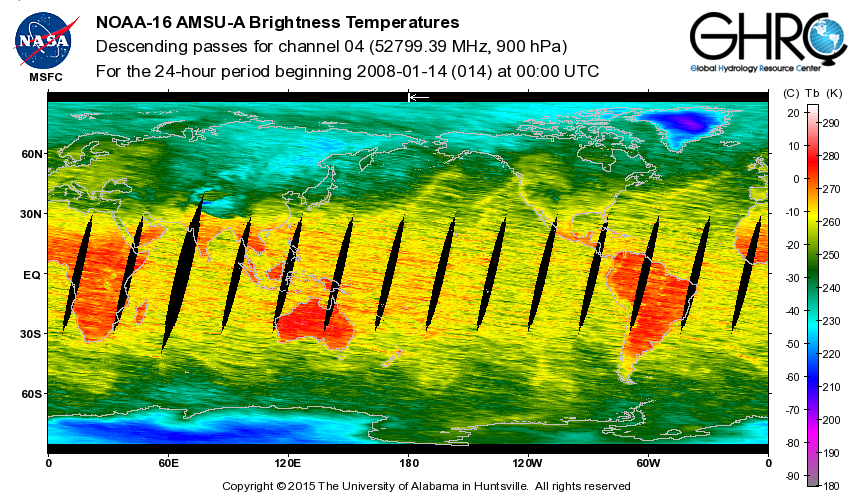 NASA
MSFC

NOAA-16 AMSU-A Brightness Temperatures
Descending passes for channel 04 (52799.39 MHz, 900 hPa)
For the 24-hour period beginning 2008-01-14 (014) at 00:00 UTC

GHRC
Global Hydrology Resource Center

60N
30N
EQ
30S
60S

0
60E
120E
180
120W
60W
0

(C) Tb (K)
20
10
0
-10
-20
-30
-40
-50
-60
-70
-80
-90

290
280
270
260
250
240
230
220
210
200
190
180

Copyright © 2015 The University of Alabama in Huntsville. All rights reserved